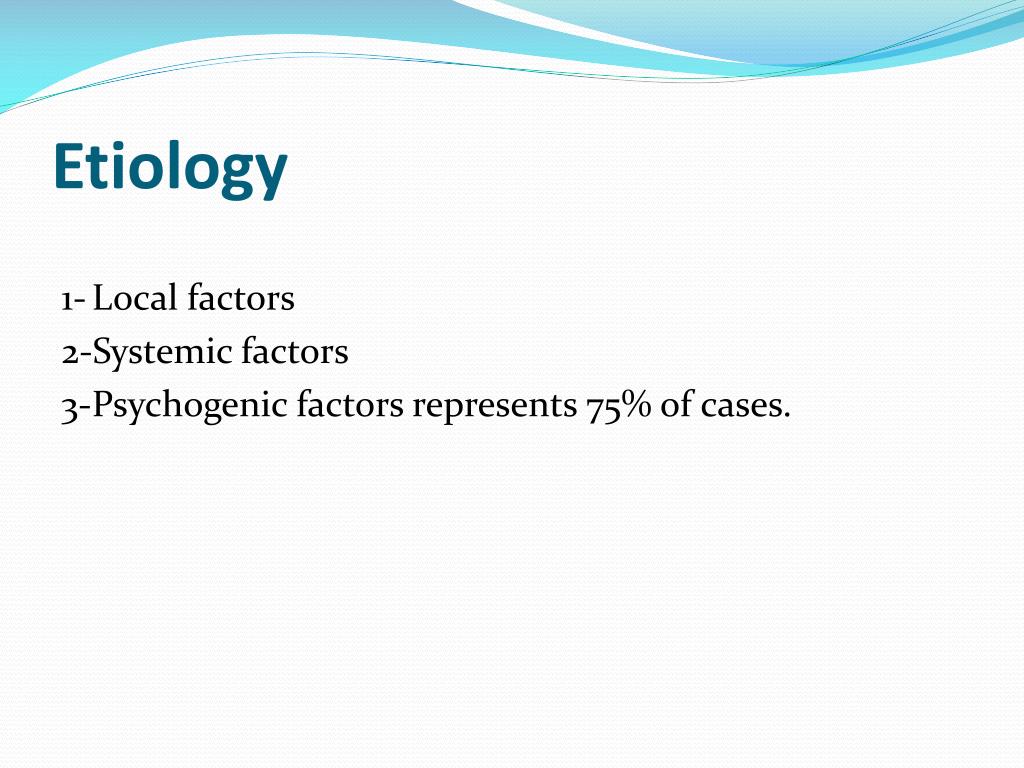 Etiology

1- Local factors
2-Systemic factors
3-Psychogenic factors represents 75% of cases.